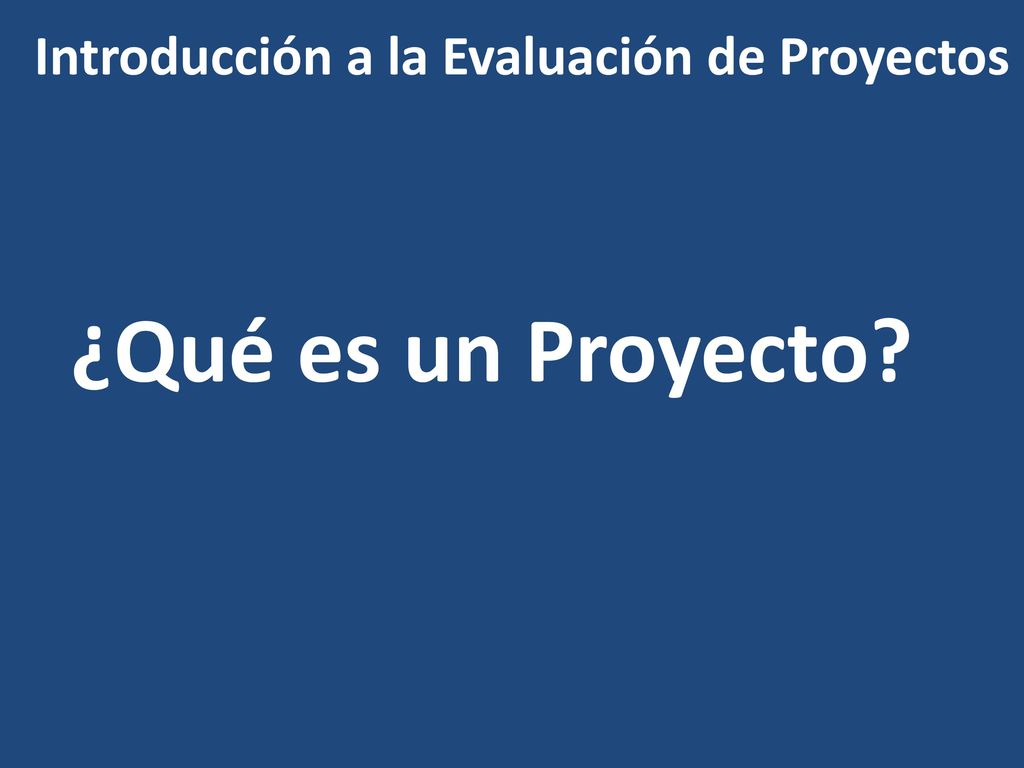 Introducción a la Evaluación de Proyectos

¿Qué es un Proyecto?